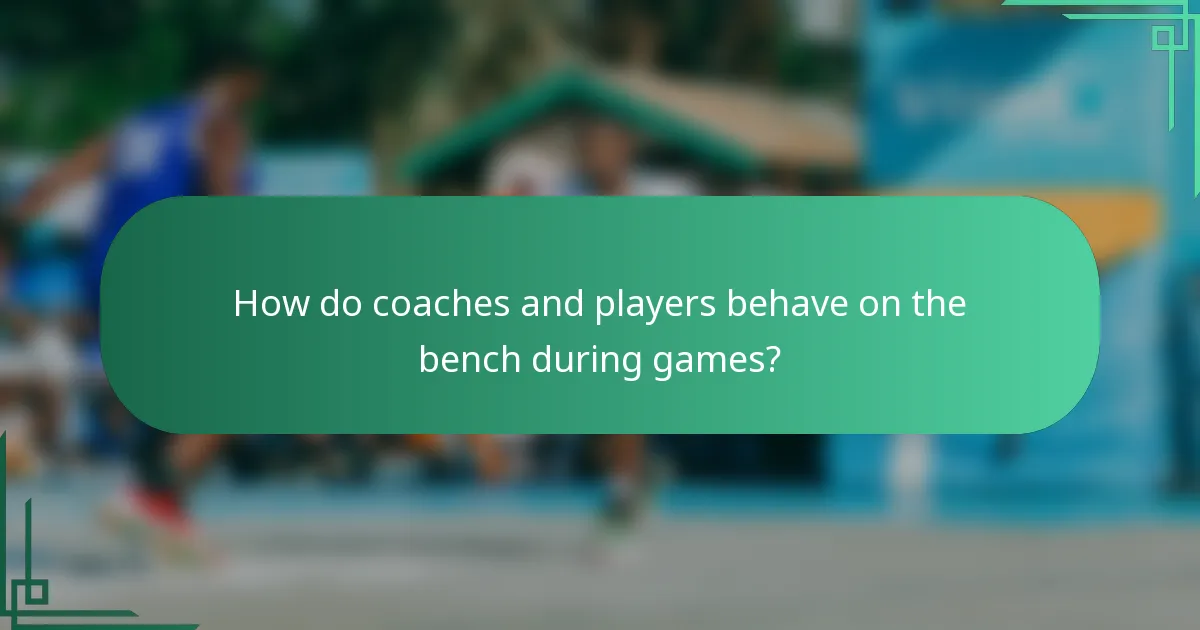 How do coaches and players behave on the bench during games?